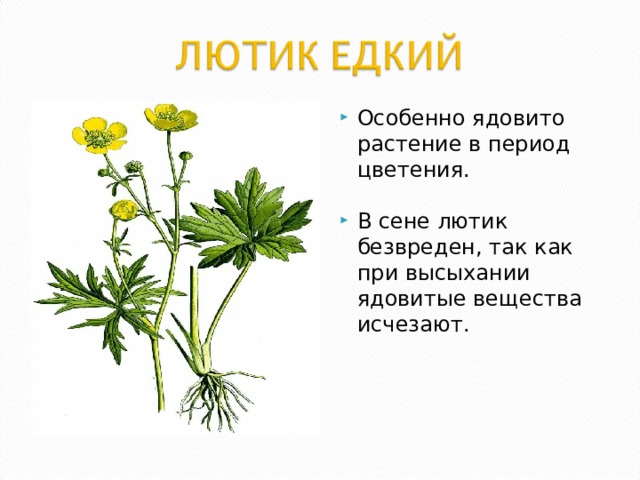 ЛЮТИК ЕДКИЙ

Особенно ядовито растение в период цветения.

В сене лютик безвреден, так как при высыхании ядовитые вещества исчезают.